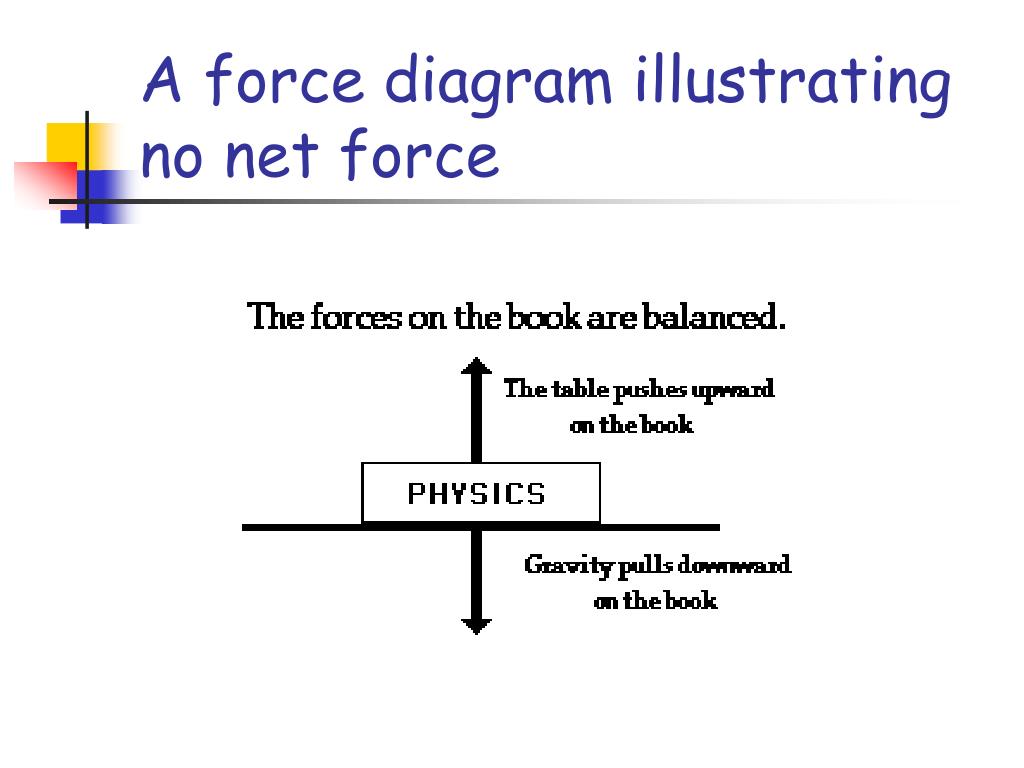 A force diagram illustrating no net force

The forces on the book are balanced.

The table pushes upward on the book

PHYSICS

Gravity pulls downward on the book